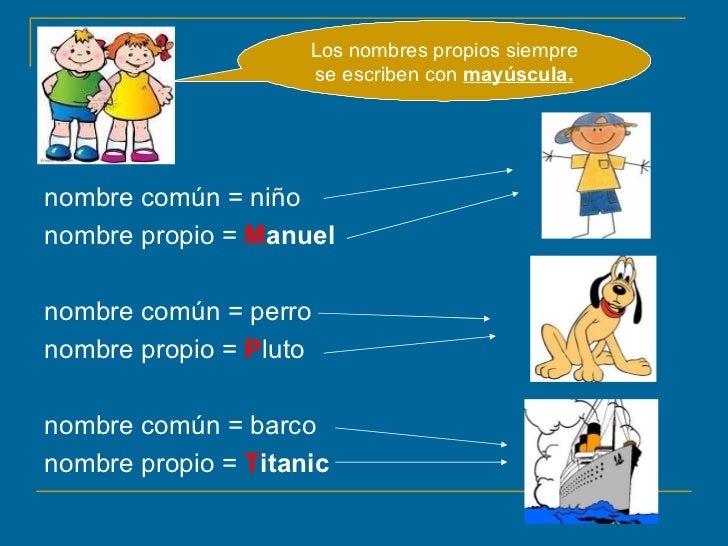 Los nombres propios siempre se escriben con mayúscula.

nombre común = niño
nombre propio = Manuel

nombre común = perro
nombre propio = Pluto

nombre común = barco
nombre propio = Titanic